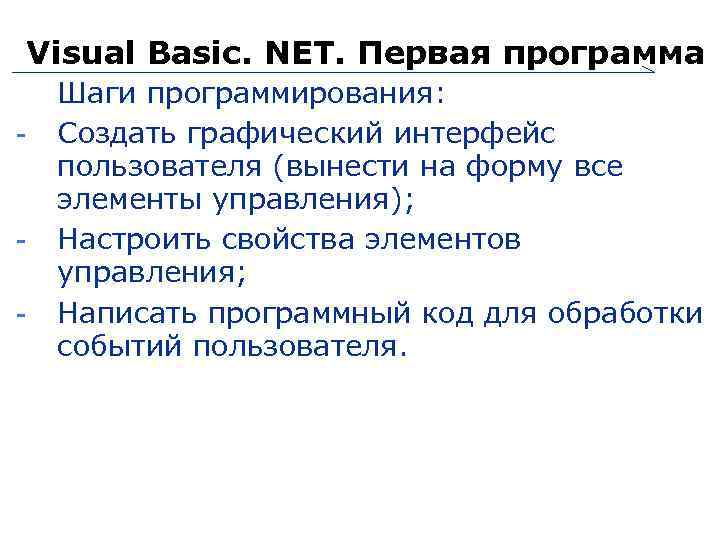 Visual Basic. NET. Первая программа

Шаги программирования:

- Создать графический интерфейс пользователя (вынести на форму все элементы управления);
- Настроить свойства элементов управления;
- Написать программный код для обработки событий пользователя.